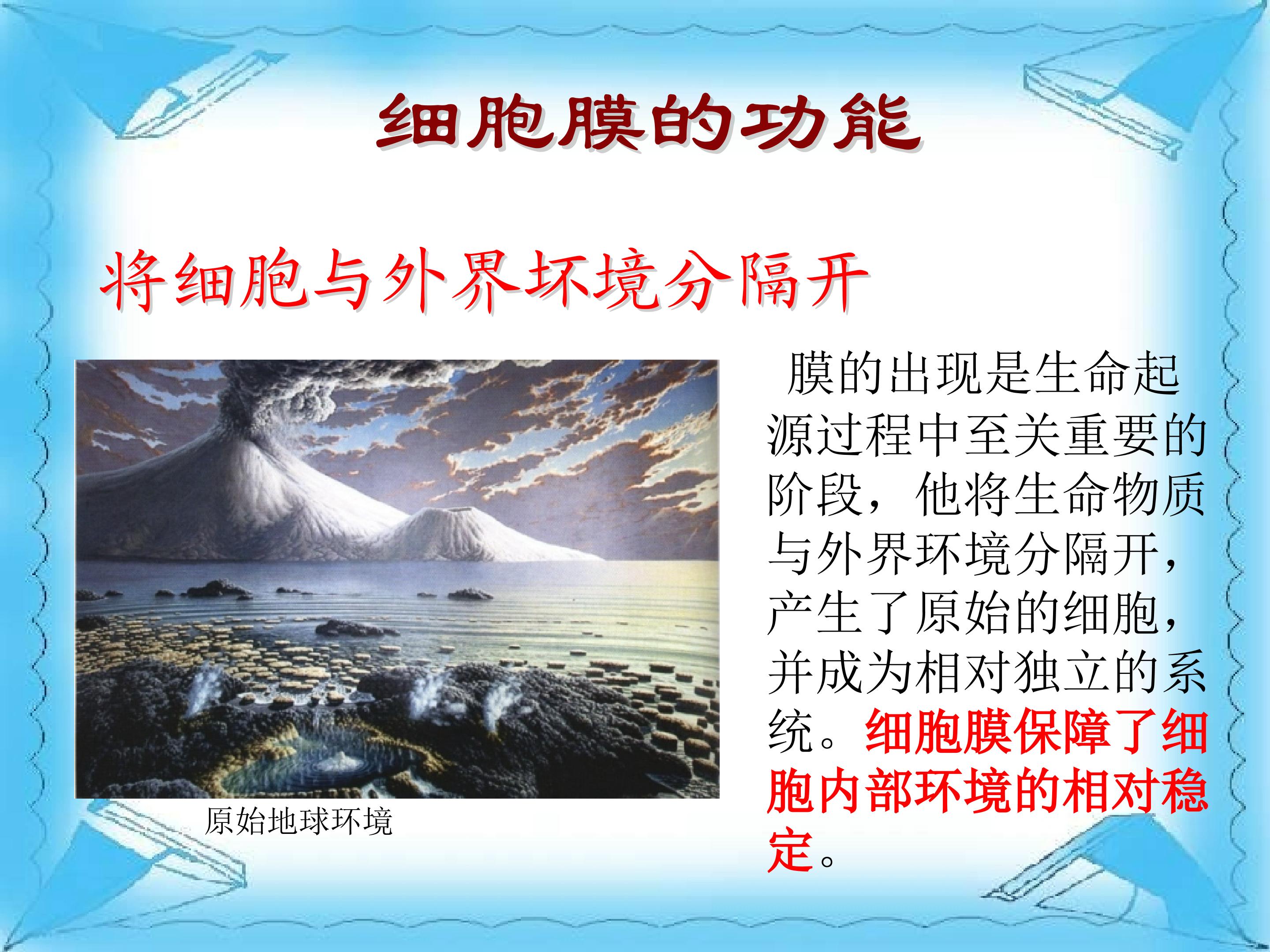 细胞膜的功能

将细胞与外界环境分隔开

原始地球环境

膜的出现是生命起源过程中至关重要的阶段，他将生命物质与外界环境分隔开，产生了原始的细胞，并成为相对独立的系统。细胞膜保障了细胞内部环境的相对稳定。